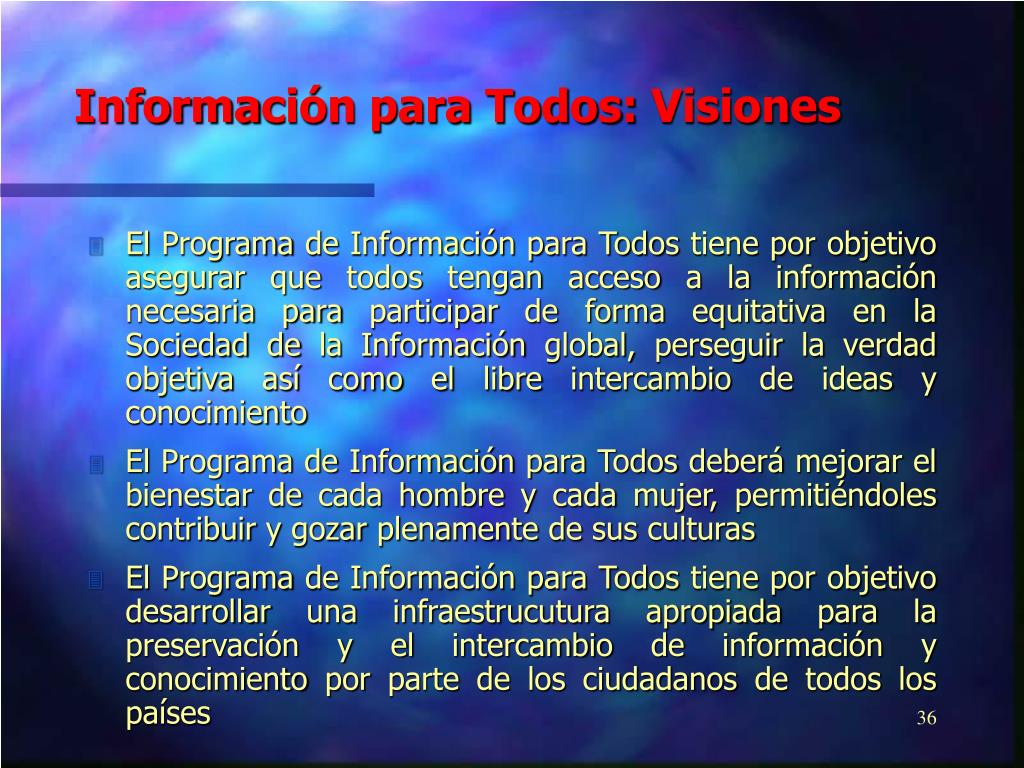 Información para Todos: Visiones

El Programa de Información para Todos tiene por objetivo asegurar que todos tengan acceso a la información necesaria para participar de forma equitativa en la Sociedad de la Información global, perseguir la verdad objetiva así como el libre intercambio de ideas y conocimiento

El Programa de Información para Todos deberá mejorar el bienestar de cada hombre y cada mujer, permitiéndoles contribuir y gozar plenamente de sus culturas

El Programa de Información para Todos tiene por objetivo desarrollar una infraestrucutura apropiada para la preservación y el intercambio de información y conocimiento por parte de los ciudadanos de todos los países

36